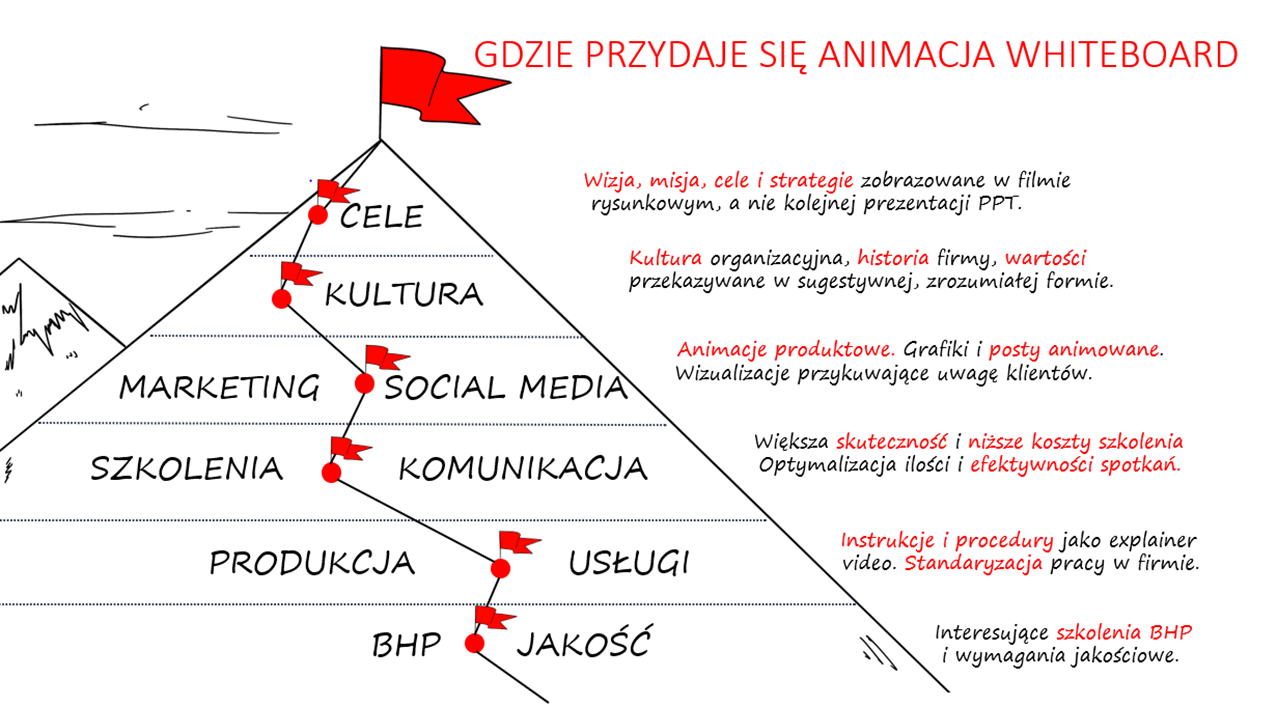 GDZIE PRZYDAJE SIĘ ANIMACJA WHITEBOARD

CELE

KULTURA

MARKETING SOCIAL MEDIA

SZKOLENIA KOMUNIKACJA

PRODUKCJA USŁUGI

BHP JAKOŚĆ

Wizja, misja, cele i strategie zobrazowane w filmie rysunkowym, a nie kolejnej prezentacji PPT.

Kultura organizacyjna, historia firmy, wartości przekazywane w sugestywnej, zrozumiałej formie.

Animacje produktowe. Grafiki i posty animowane. Wizualizacje przykuwające uwagę klientów.

Większa skuteczność i niższe koszty szkolenia Optymalizacja ilości i efektywności spotkań.

Instrukcje i procedury jako explainer video. Standaryzacja pracy w firmie.

Interesujące szkolenia BHP i wymagania jakościowe.